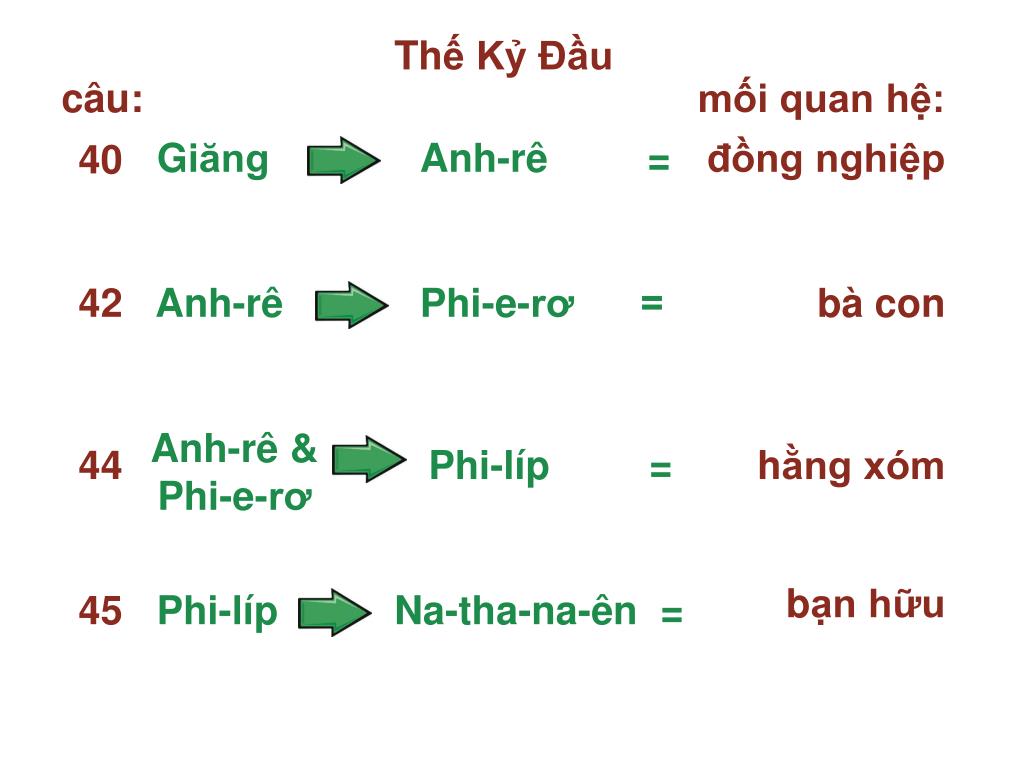 Thế Kỷ Đầu

câu:

mối quan hệ:

40 Giăng Anh-rê = đồng nghiệp

42 Anh-rê Phi-e-rơ = bà con

44 Anh-rê & Phi-e-rơ Phi-líp = hằng xóm

45 Phi-líp Na-tha-na-ên = bạn hữu